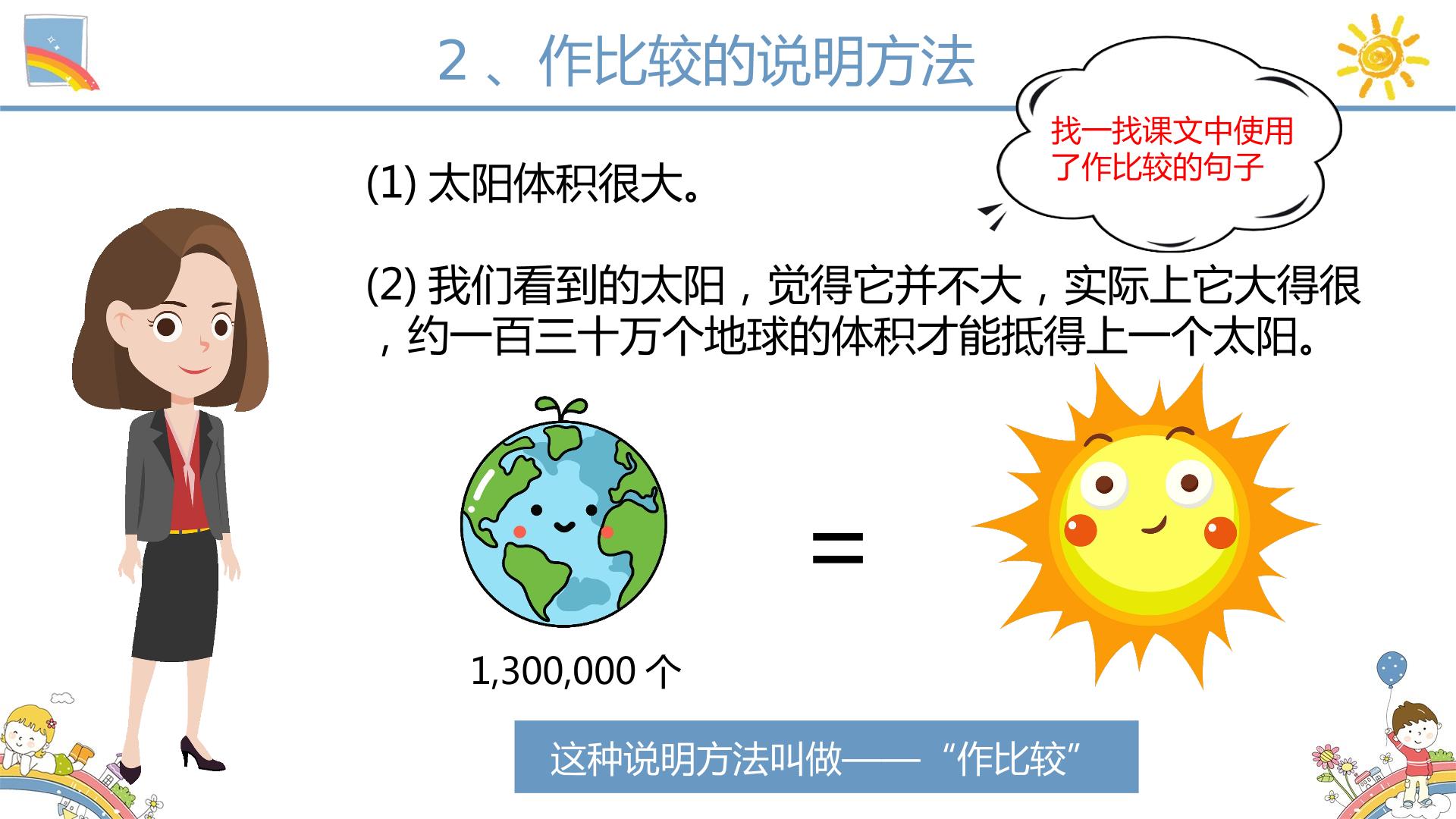 2、作比较的说明方法

找一找课文中使用了作比较的句子

(1)太阳体积很大。

(2)我们看到的太阳，觉得它并不大，实际上它大得很，约一百三十万个地球的体积才能抵得上一个太阳。

1,300,000个

=

这种说明方法叫做——“作比较”